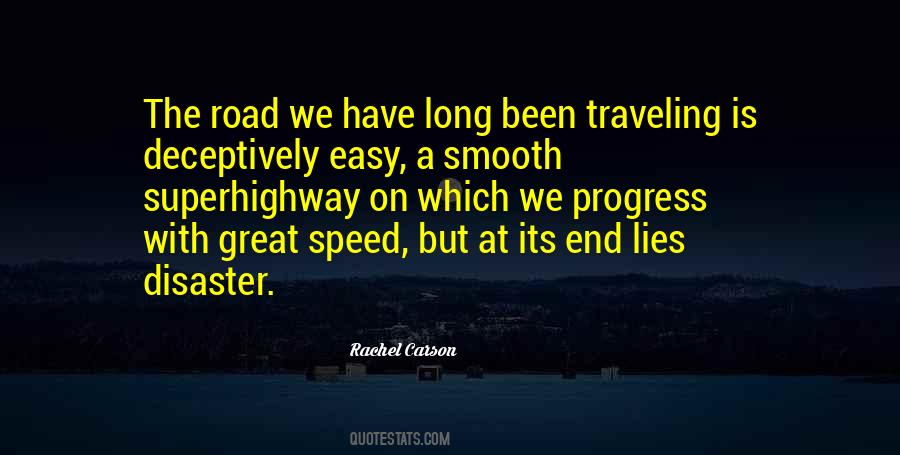 The road we have long been traveling is deceptively easy, a smooth superhighway on which we progress with great speed, but at its end lies disaster.

Rachel Carson

QUOTESTATS.COM